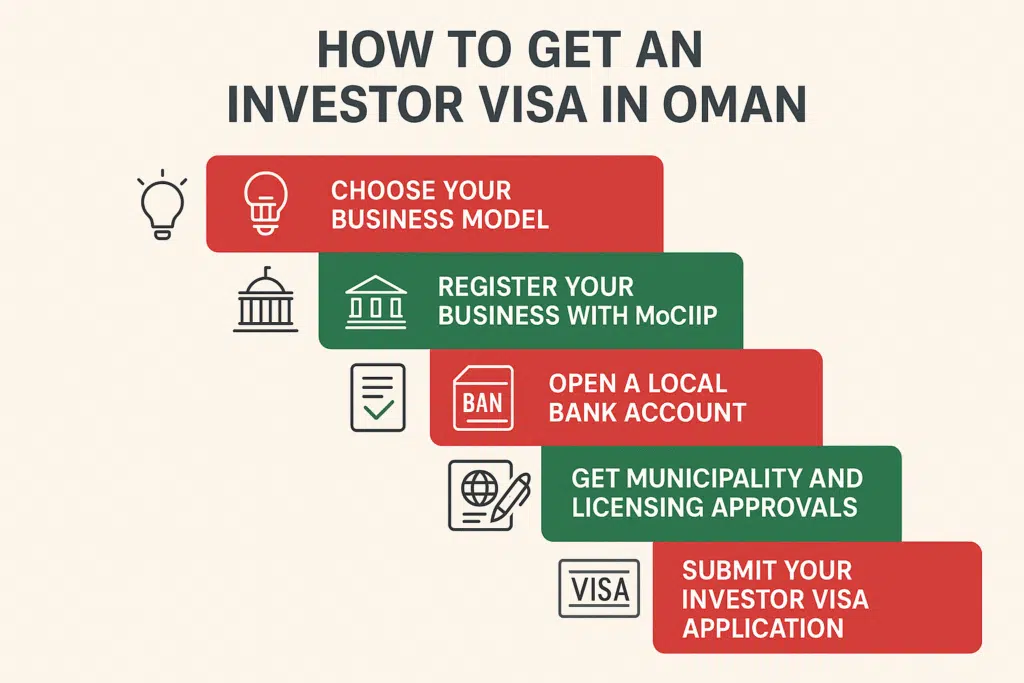 HOW TO GET AN INVESTOR VISA IN OMAN

CHOOSE YOUR BUSINESS MODEL

REGISTER YOUR BUSINESS WITH MoCIIP

BAN

OPEN A LOCAL BANK ACCOUNT

GET MUNICIPALITY AND LICENSING APPROVALS

VISA

SUBMIT YOUR INVESTOR VISA APPLICATION